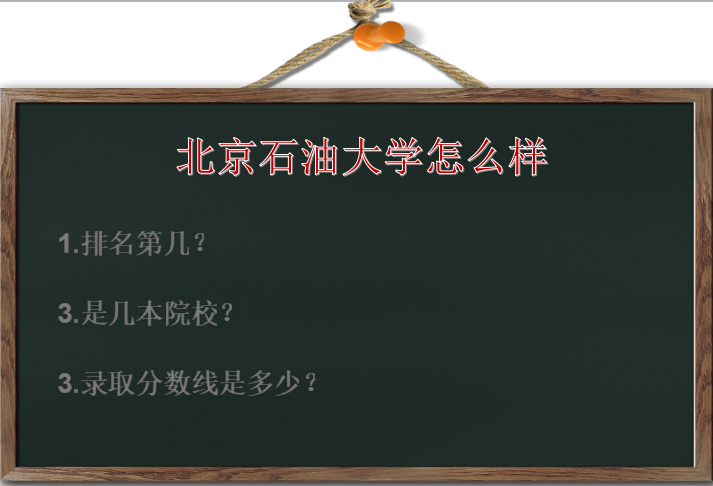 北京石油大学怎么样

1.排名第几？

3.是几本院校？

3.录取分数线是多少？